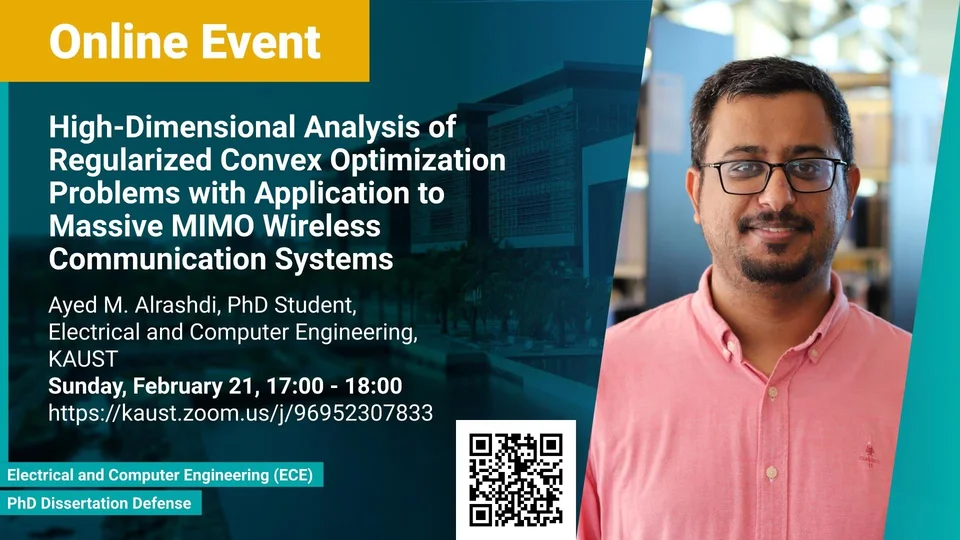 Online Event

High-Dimensional Analysis of Regularized Convex Optimization Problems with Application to Massive MIMO Wireless Communication Systems

Ayed M. Alrashdi, PhD Student, Electrical and Computer Engineering, KAUST

Sunday, February 21, 17:00 - 18:00

https://kaust.zoom.us/j/96952307833

Electrical and Computer Engineering (ECE)

PhD Dissertation Defense